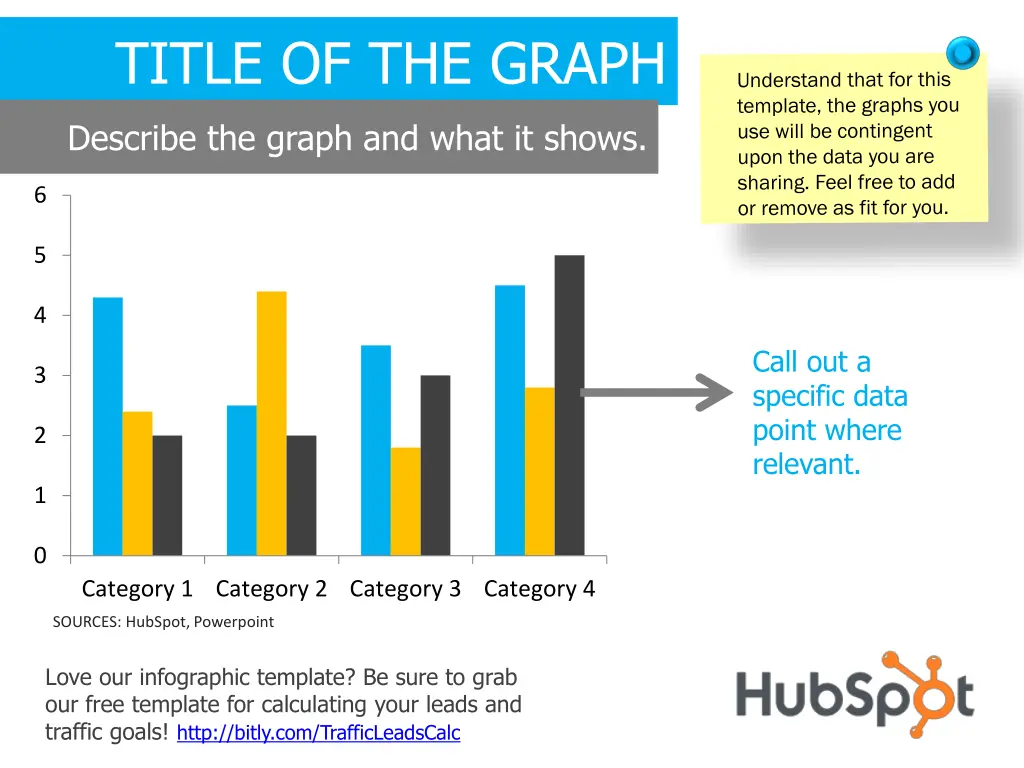 TITLE OF THE GRAPH

Describe the graph and what it shows.

Understand that for this template, the graphs you use will be contingent upon the data you are sharing. Feel free to add or remove as fit for you.

6
5
4
3
2
1
0

Category 1 Category 2 Category 3 Category 4

Call out a specific data point where relevant.

SOURCES: HubSpot, Powerpoint

Love our infographic template? Be sure to grab our free template for calculating your leads and traffic goals! http://bitly.com/TrafficLeadsCalc

HubSpot